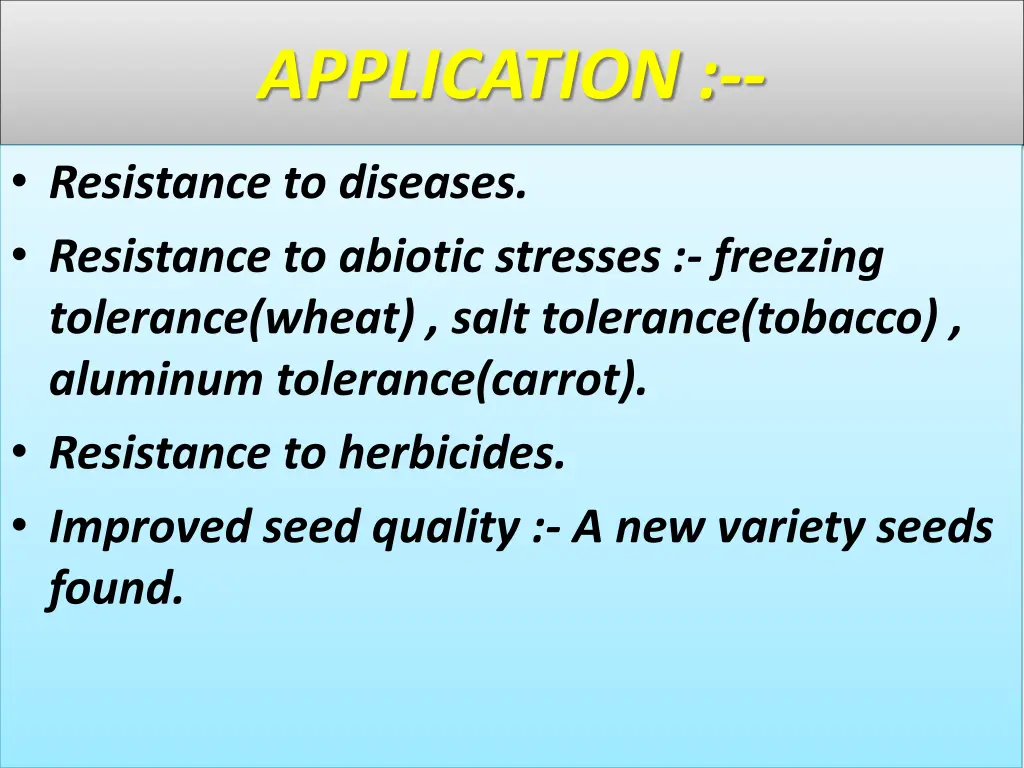 APPLICATION :--

• Resistance to diseases.
• Resistance to abiotic stresses :- freezing tolerance(wheat) , salt tolerance(tobacco) , aluminum tolerance(carrot).
• Resistance to herbicides.
• Improved seed quality :- A new variety seeds found.